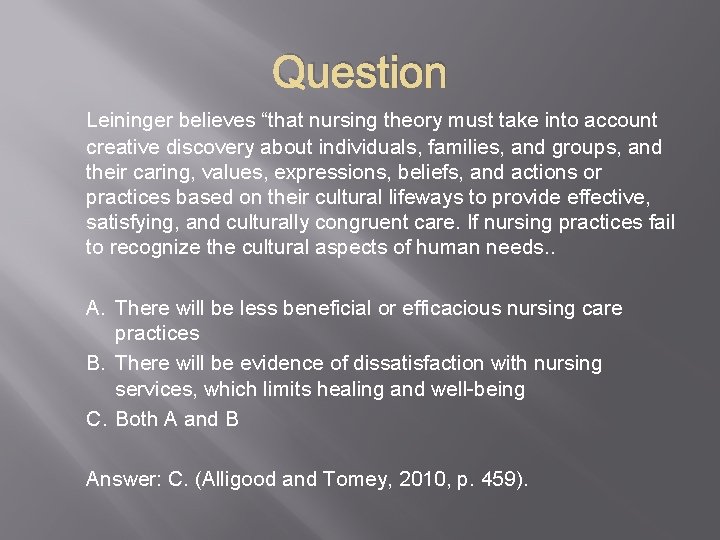 Question

Leininger believes “that nursing theory must take into account creative discovery about individuals, families, and groups, and their caring, values, expressions, beliefs, and actions or practices based on their cultural lifeways to provide effective, satisfying, and culturally congruent care. If nursing practices fail to recognize the cultural aspects of human needs..

A. There will be less beneficial or efficacious nursing care practices
B. There will be evidence of dissatisfaction with nursing services, which limits healing and well-being
C. Both A and B

Answer: C. (Alligood and Tomey, 2010, p. 459).